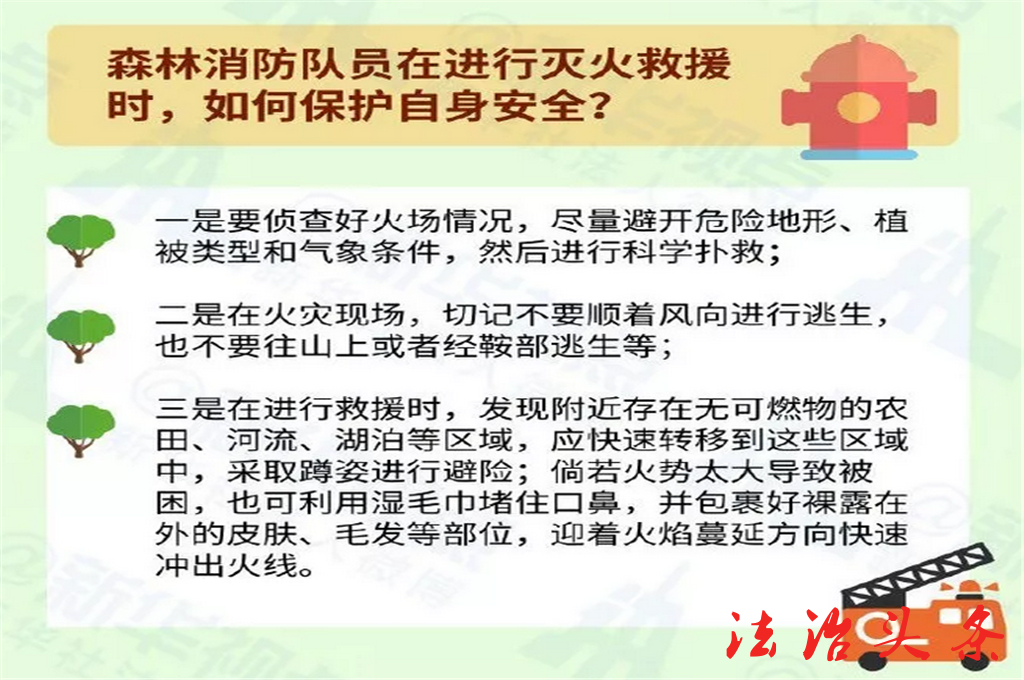 森林消防队员在进行灭火救援时，如何保护自身安全？

一是要侦查好火场情况，尽量避开危险地形、植被类型和气象条件，然后进行科学扑救；

二是在火灾现场，切记不要顺着风向进行逃生，也不要往山上或者经鞍部逃生等；

三是在进行救援时，发现附近存在无可燃物的农田、河流、湖泊等区域，应快速转移到这些区域中，采取蹲姿进行避险；倘若火势太大导致被困，也可利用湿毛巾堵住口鼻，并包裹好裸露在外的皮肤、毛发等部位，迎着火焰蔓延方向快速冲出火线。

法治头条